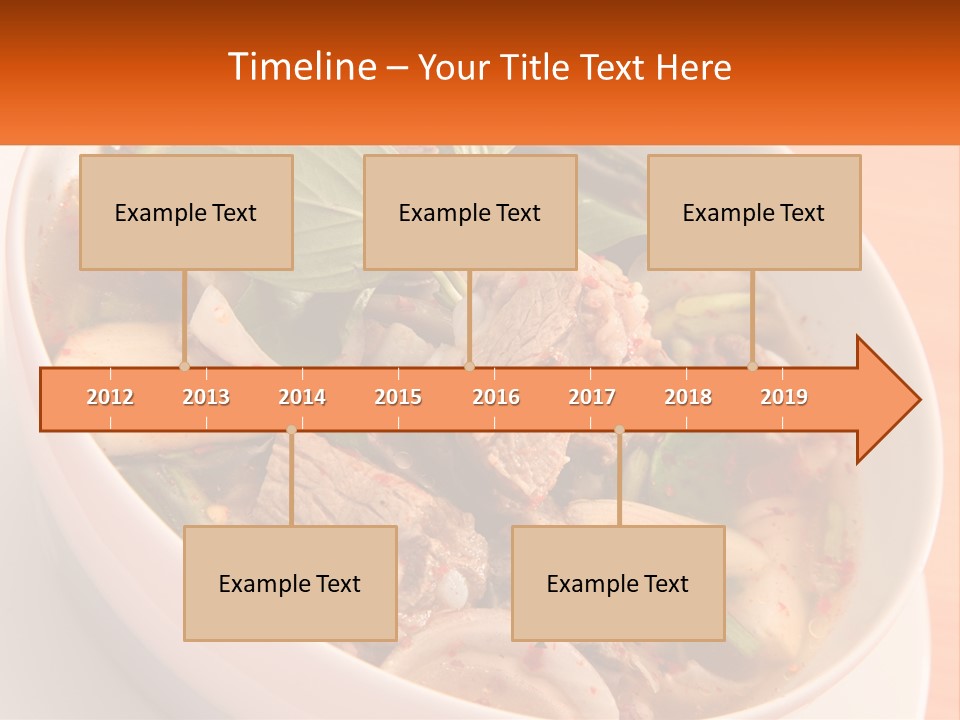 Timeline – Your Title Text Here

Example Text

Example Text

Example Text

2012 2013 2014 2015 2016 2017 2018 2019

Example Text

Example Text